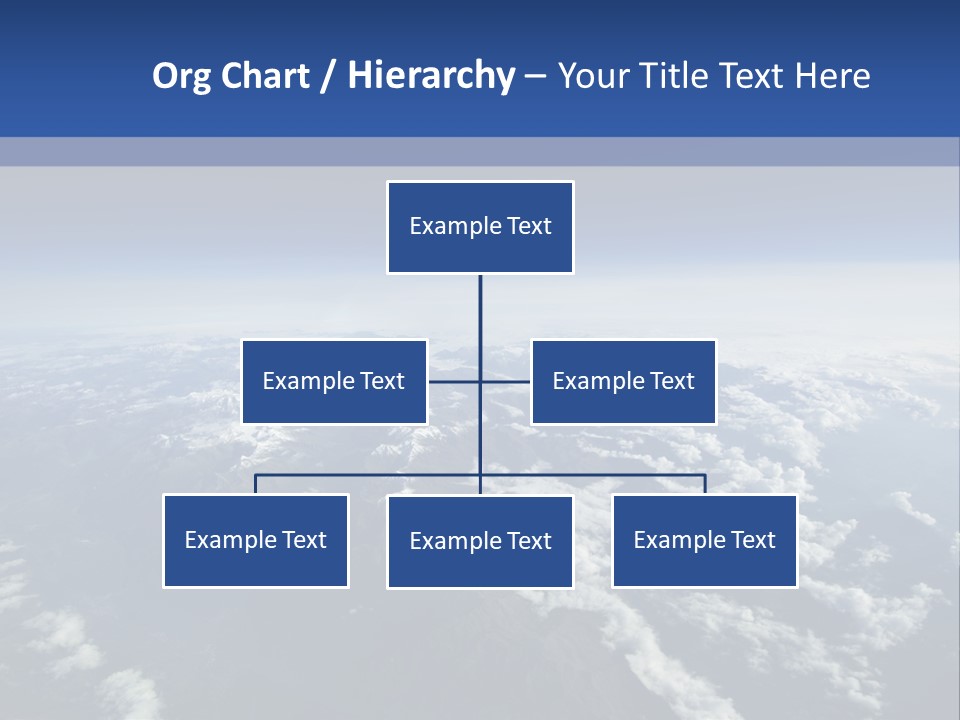 Org Chart / Hierarchy – Your Title Text Here

Example Text

Example Text

Example Text

Example Text

Example Text

Example Text